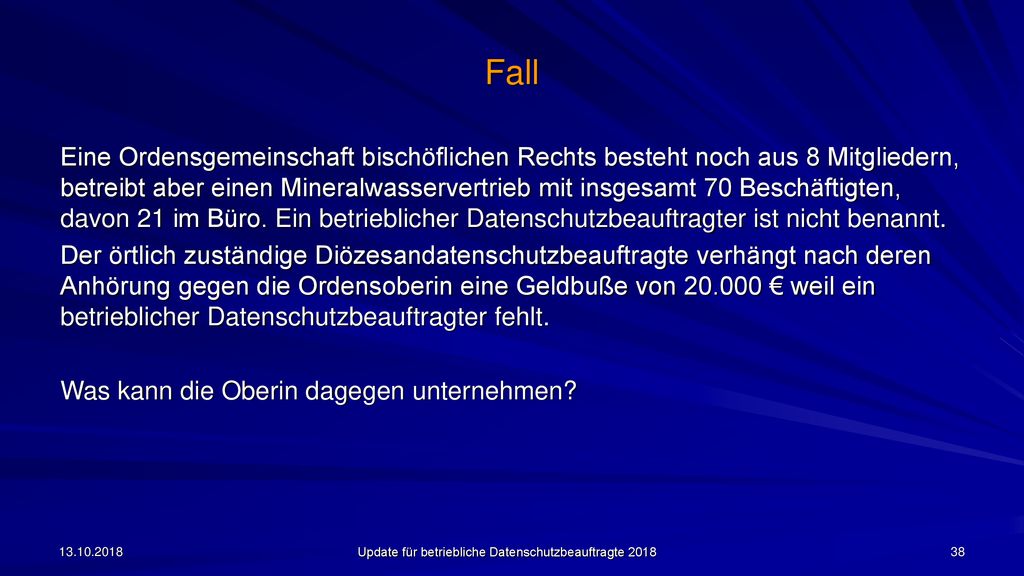 Fall

Eine Ordensgemeinschaft bischöflichen Rechts besteht noch aus 8 Mitgliedern, betreibt aber einen Mineralwasservertrieb mit insgesamt 70 Beschäftigten, davon 21 im Büro. Ein betrieblicher Datenschutzbeauftragter ist nicht benannt.

Der örtlich zuständige Diözesandatenschutzbeauftragte verhängt nach deren Anhörung gegen die Ordensoberin eine Geldbuße von 20.000 € weil ein betrieblicher Datenschutzbeauftragter fehlt.

Was kann die Oberin dagegen unternehmen?

13.10.2018

Update für betriebliche Datenschutzbeauftragte 2018

38